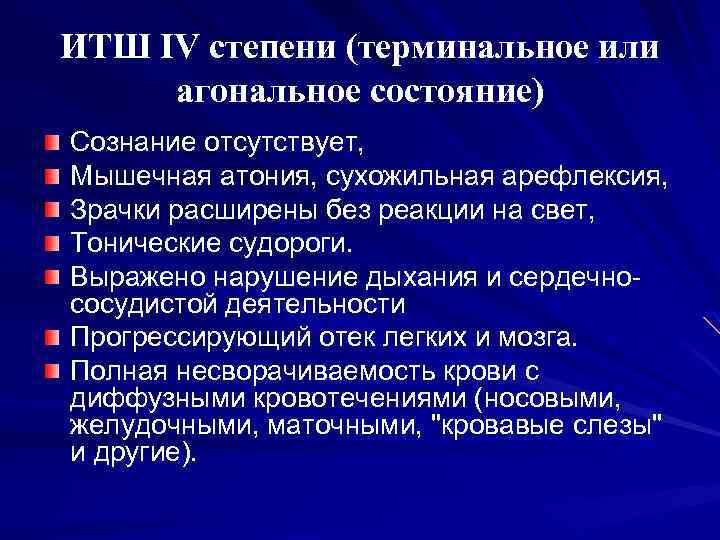 ИТШ IV степени (терминальное или агональное состояние)

Сознание отсутствует,
Мышечная атония, сухожильная арефлексия,
Зрачки расширены без реакции на свет,
Тонические судороги.
Выражено нарушение дыхания и сердечно-сосудистой деятельности
Прогрессирующий отек легких и мозга.
Полная несворачиваемость крови с диффузными кровотечениями (носовыми, желудочными, маточными, "кровавые слезы" и другие).